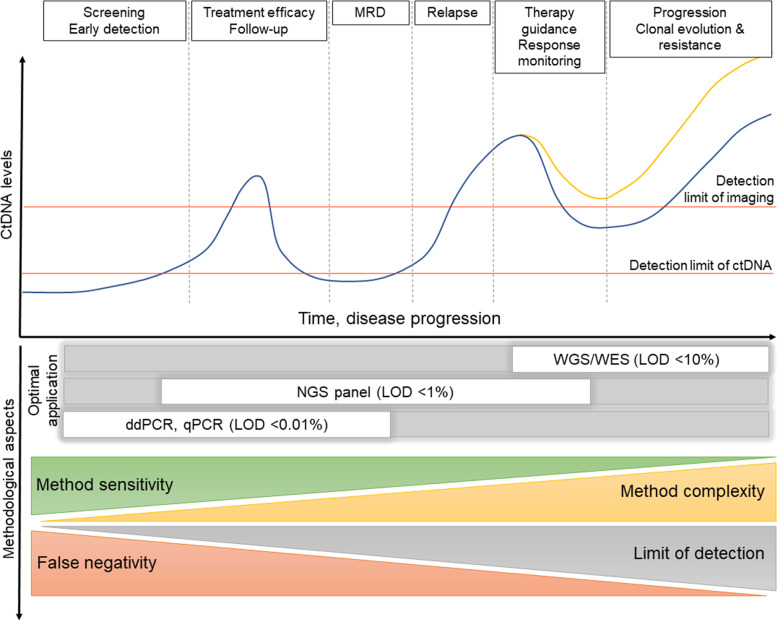 Screening
Early detection

Treatment efficacy
Follow-up

MRD

Relapse

Therapy guidance
Response monitoring

Progression
Clonal evolution & resistance

CtDNA levels

Detection limit of imaging

Detection limit of ctDNA

Time, disease progression

Methodological aspects

Optimal application

WGS/WES (LOD <10%)

NGS panel (LOD <1%)

ddPCR, qPCR (LOD <0.01%)

Method sensitivity

Method complexity

False negativity

Limit of detection